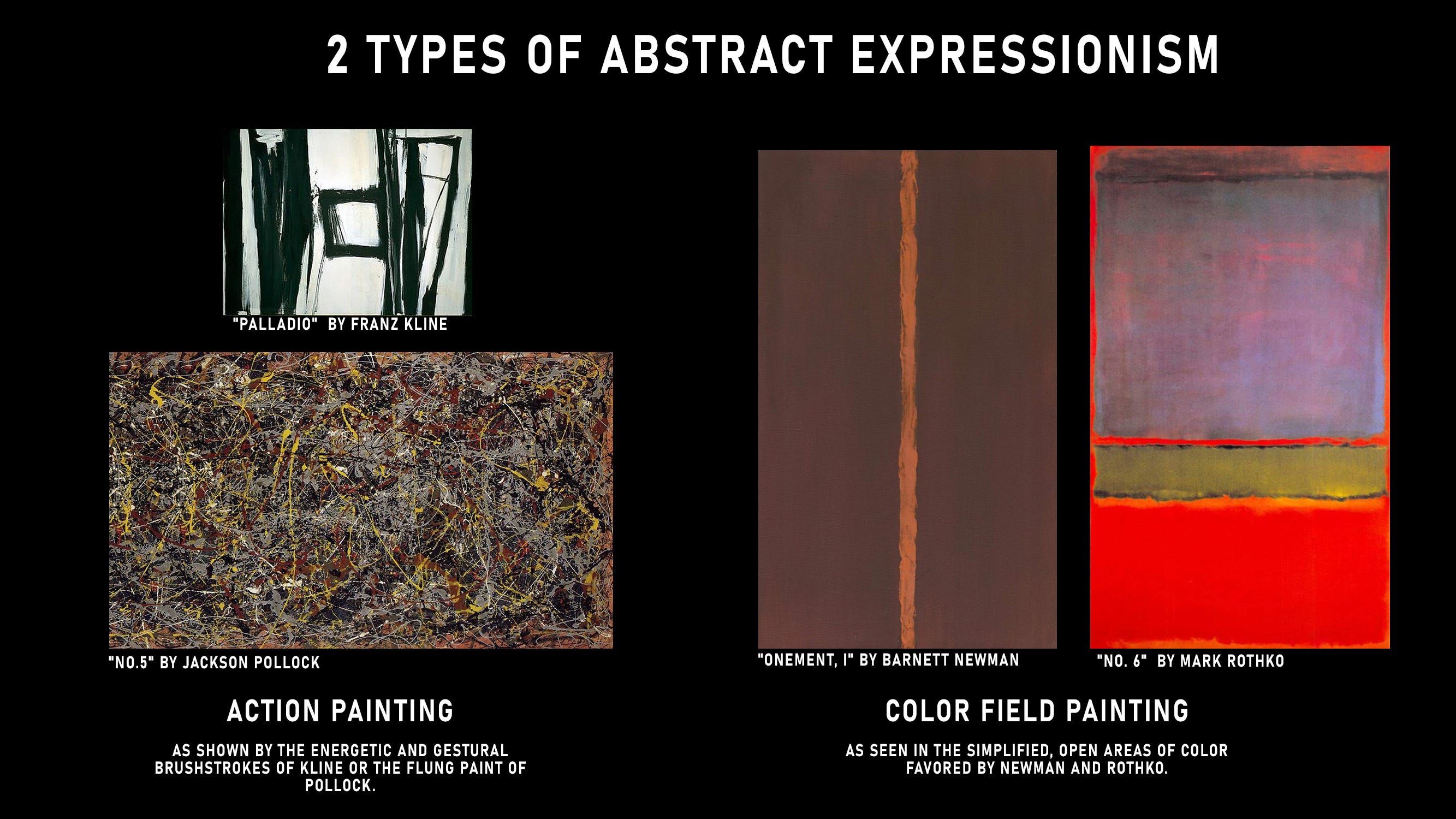 2 TYPES OF ABSTRACT EXPRESSIONISM

"PALLADIO" BY FRANZ KLINE

"NO.5" BY JACKSON POLLOCK

ACTION PAINTING

AS SHOWN BY THE ENERGETIC AND GESTURAL BRUSHSTROKES OF KLINE OR THE FLUNG PAINT OF POLLOCK.

"ONEMENT, I" BY BARNETT NEWMAN

"NO. 6" BY MARK ROTHKO

COLOR FIELD PAINTING

AS SEEN IN THE SIMPLIFIED, OPEN AREAS OF COLOR FAVORED BY NEWMAN AND ROTHKO.